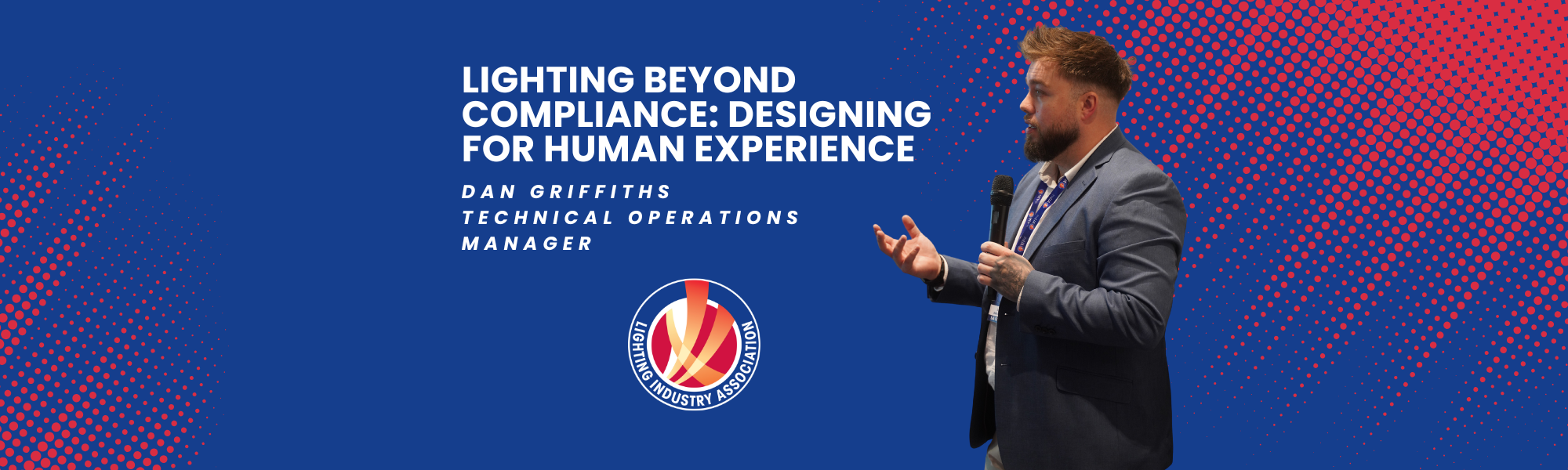 LIGHTING BEYOND COMPLIANCE: DESIGNING FOR HUMAN EXPERIENCE

DAN GRIFFITHS
TECHNICAL OPERATIONS MANAGER

LIGHTING INDUSTRY ASSOCIATION